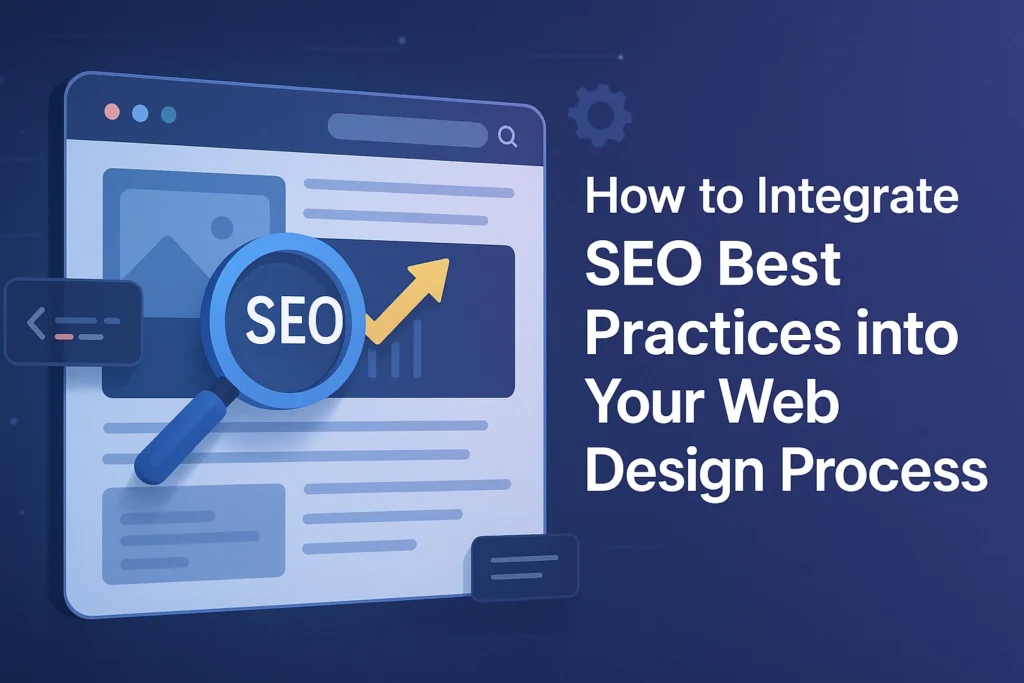 SEO

How to Integrate SEO Best Practices into Your Web Design Process